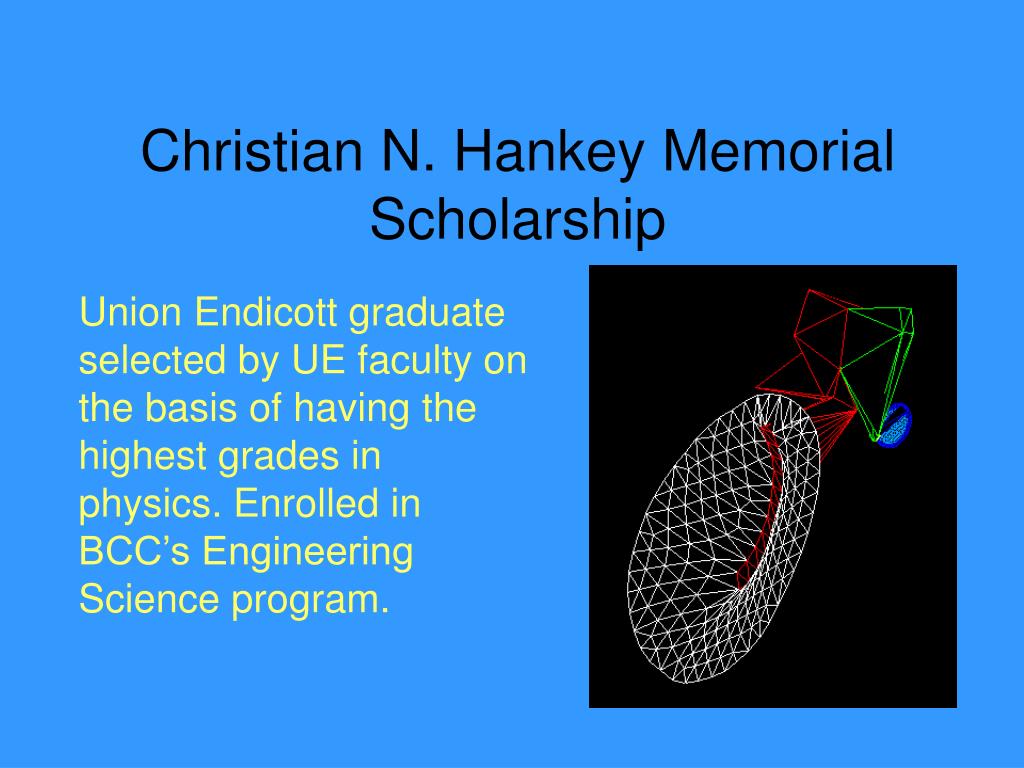 Christian N. Hankey Memorial Scholarship

Union Endicott graduate selected by UE faculty on the basis of having the highest grades in physics. Enrolled in BCC’s Engineering Science program.